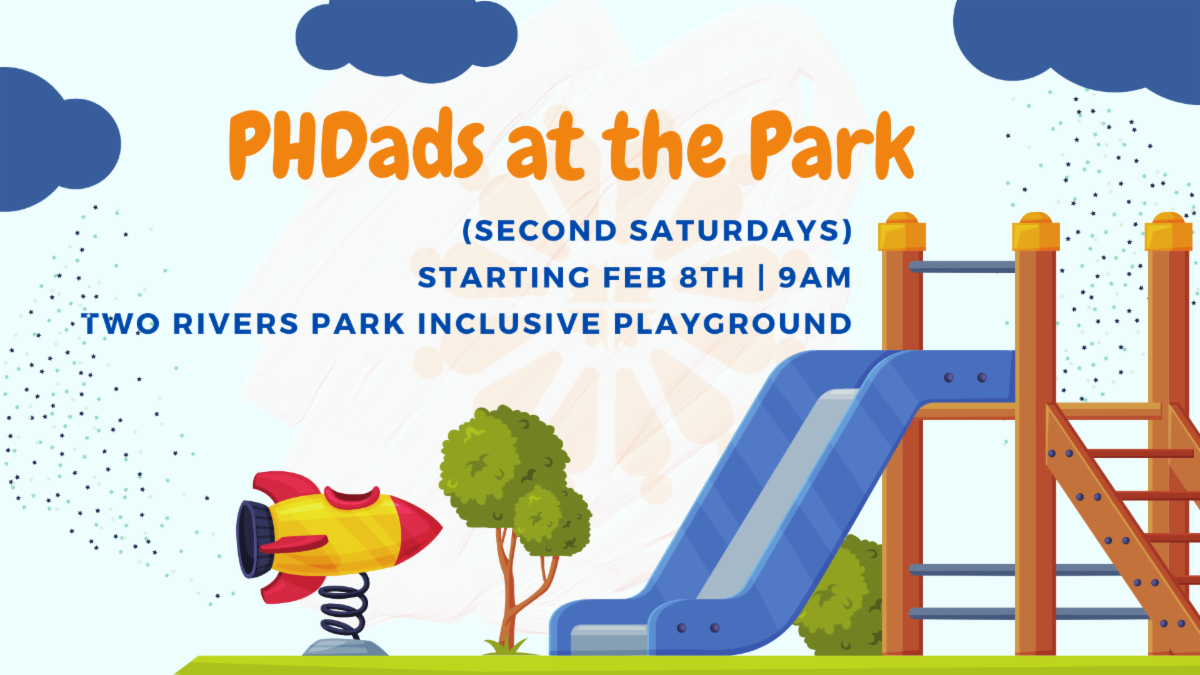 PHDads at the Park

(SECOND SATURDAYS)
STARTING FEB 8TH | 9AM
TWO RIVERS PARK INCLUSIVE PLAYGROUND